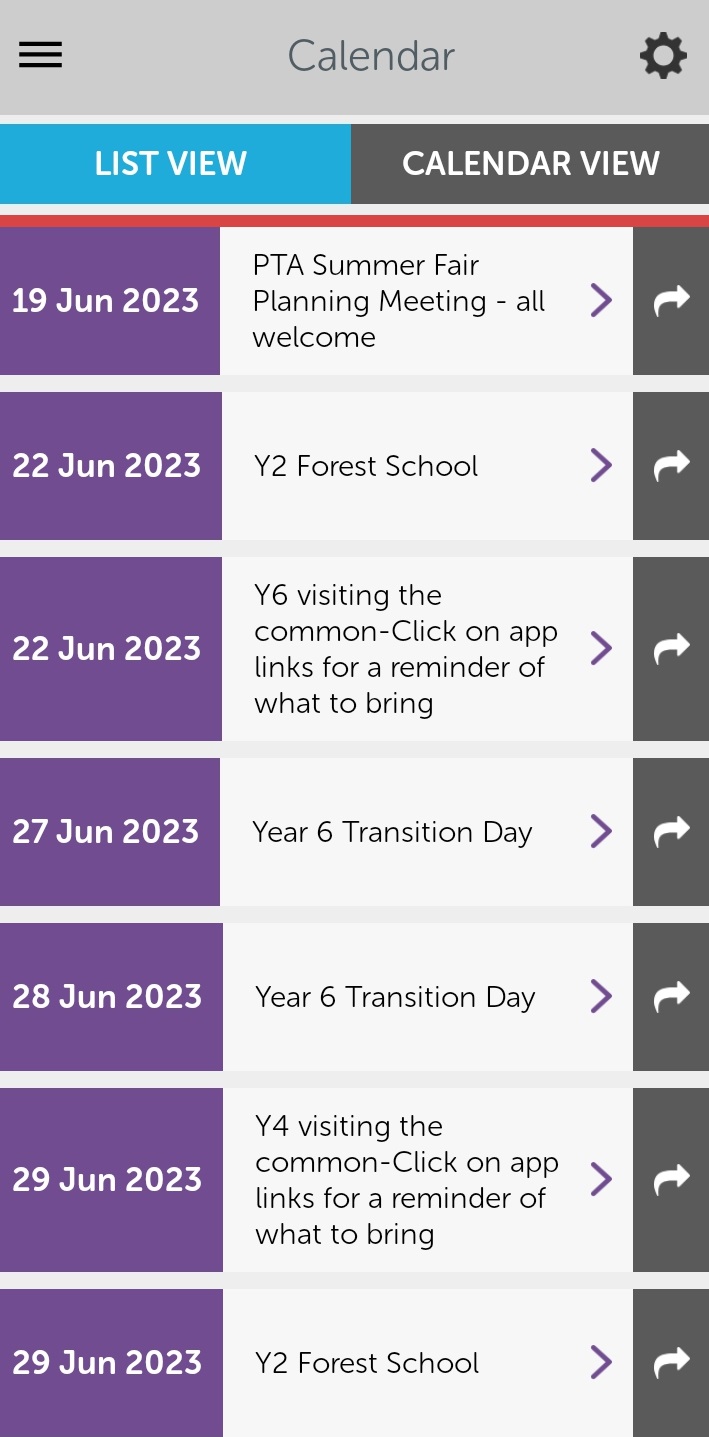 Calendar

LIST VIEW
CALENDAR VIEW

19 Jun 2023
PTA Summer Fair Planning Meeting - all welcome

22 Jun 2023
Y2 Forest School

22 Jun 2023
Y6 visiting the common-Click on app links for a reminder of what to bring

27 Jun 2023
Year 6 Transition Day

28 Jun 2023
Year 6 Transition Day

29 Jun 2023
Y4 visiting the common-Click on app links for a reminder of what to bring

29 Jun 2023
Y2 Forest School